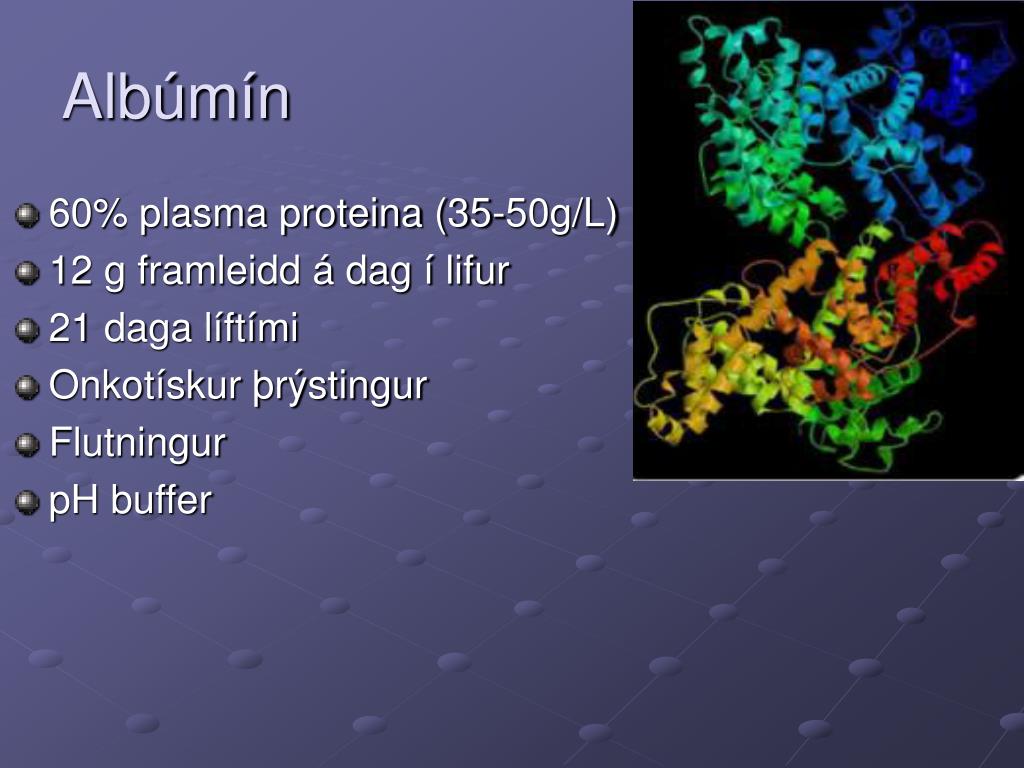 Albúmín

60% plasma proteina (35-50g/L)
12 g framleidd á dag í lifur
21 daga líftími
Onkotískur þrýstingur
Flutningur
pH buffer